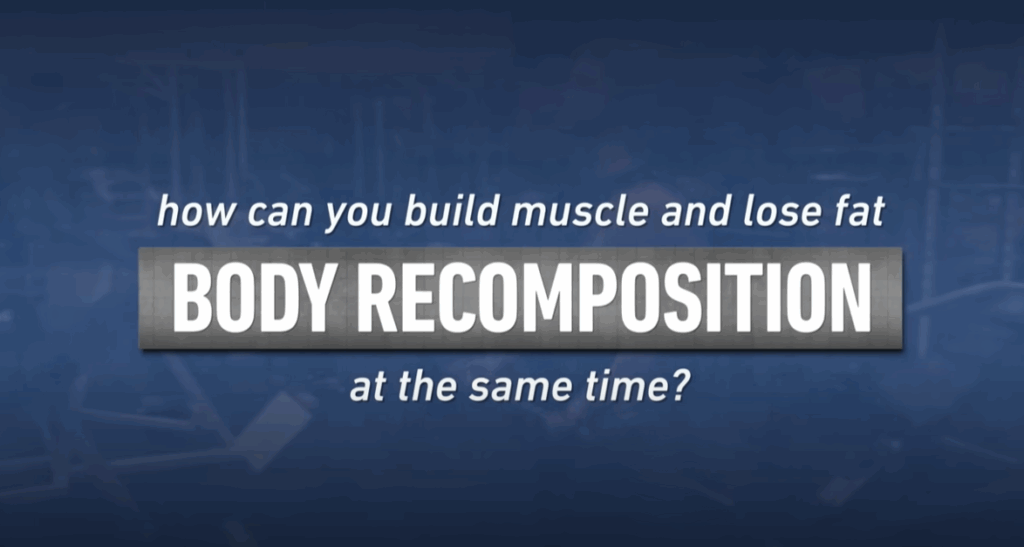 how can you build muscle and lose fat

BODY RECOMPOSITION

at the same time?